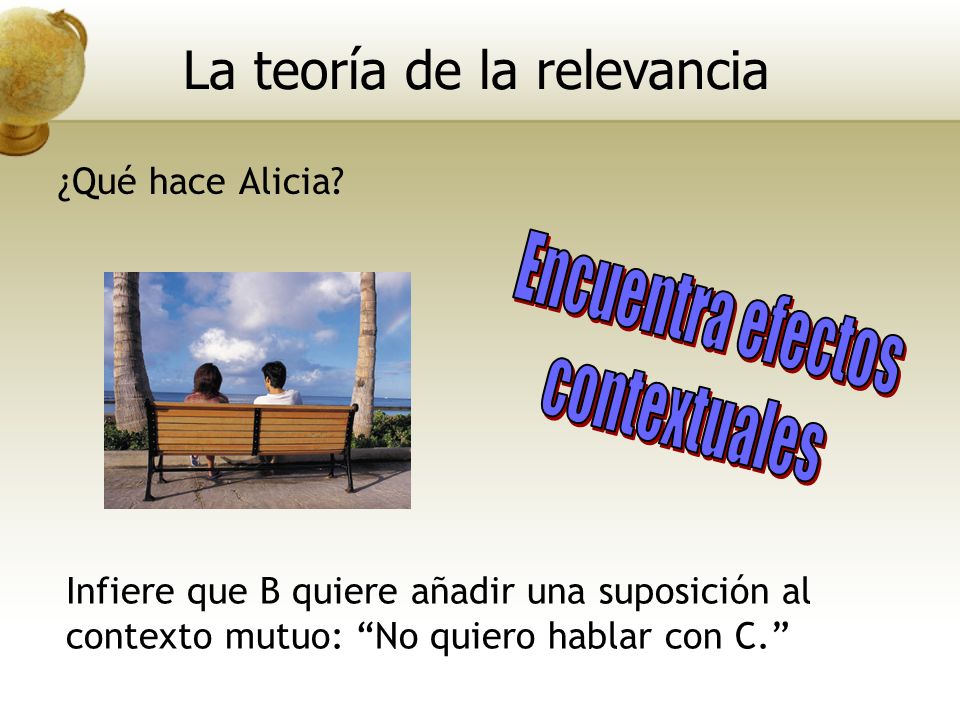 La teoría de la relevancia

¿Qué hace Alicia?

Encuentra efectos contextuales

Infiere que B quiere añadir una suposición al contexto mutuo: “No quiero hablar con C.”